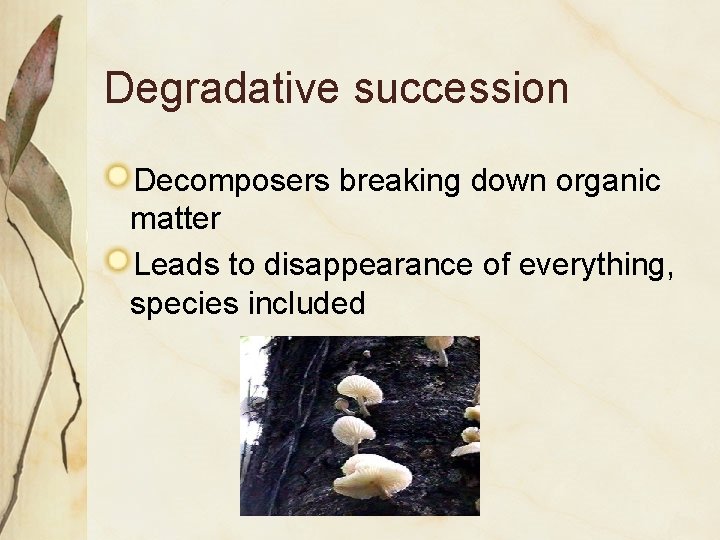 Degradative succession

Decomposers breaking down organic matter

Leads to disappearance of everything, species included